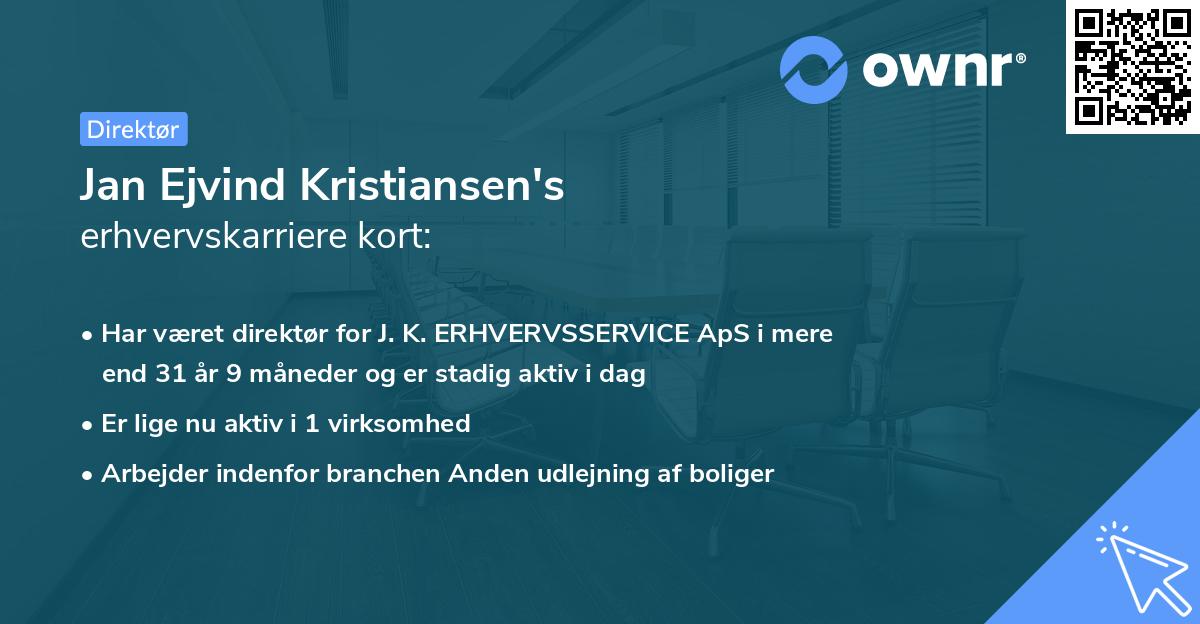 ownr®

Direktør

Jan Ejvind Kristiansen's
erhvervskarriere kort:

• Har været direktør for J. K. ERHVERVSSERVICE ApS i mere end 31 år 9 måneder og er stadig aktiv i dag
• Er lige nu aktiv i 1 virksomhed
• Arbejder indenfor branchen Anden udlejning af boliger